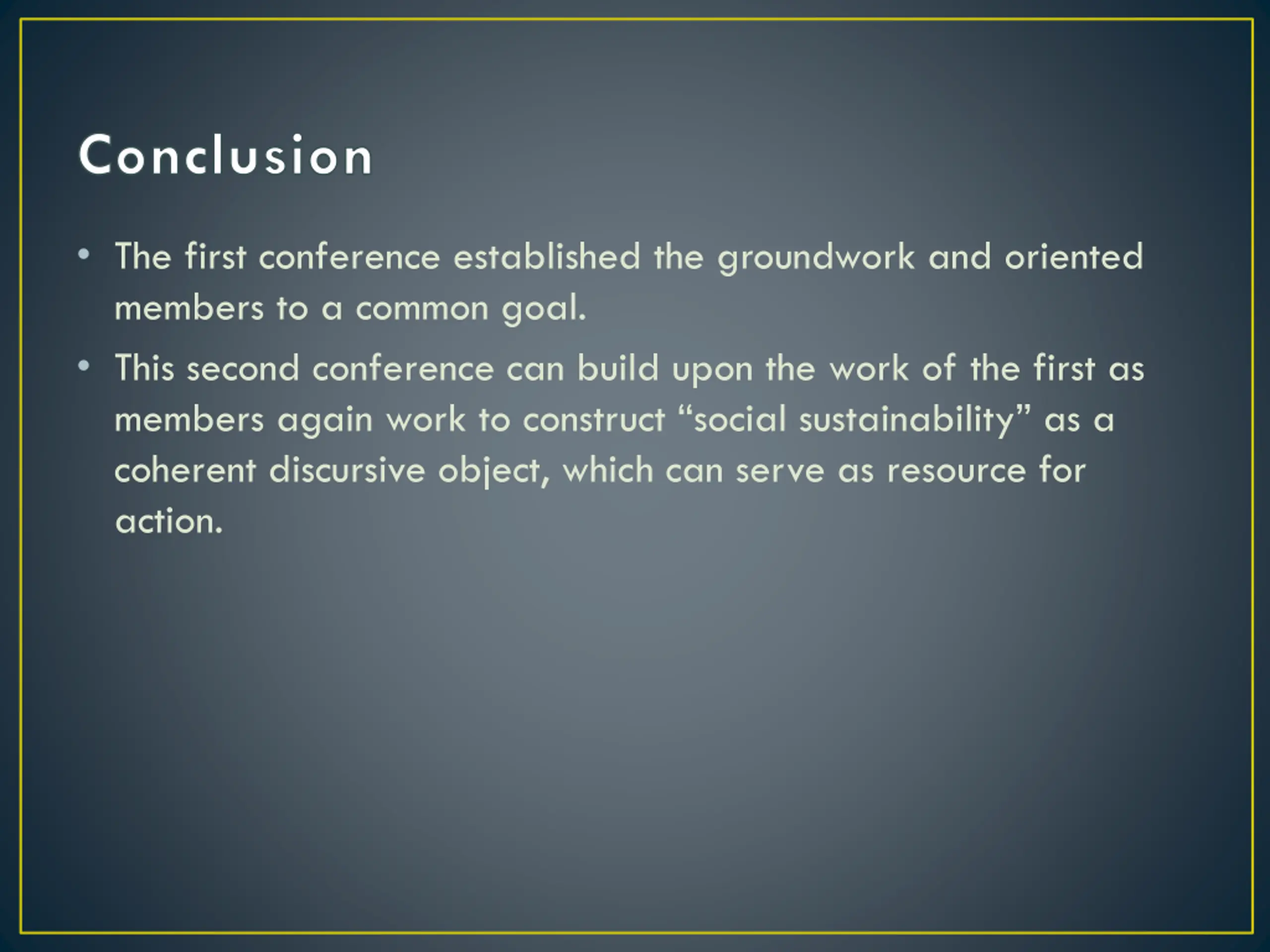 Conclusion

• The first conference established the groundwork and oriented members to a common goal.

• This second conference can build upon the work of the first as members again work to construct “social sustainability” as a coherent discursive object, which can serve as resource for action.